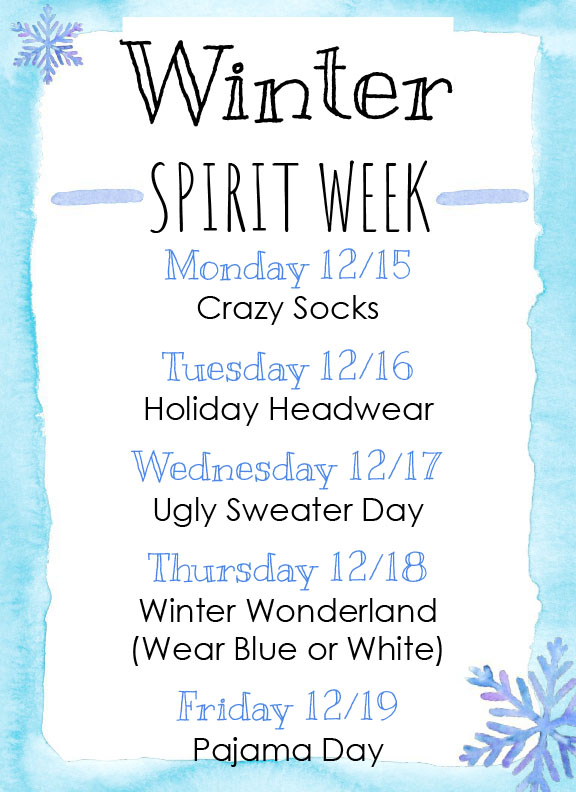 Winter
SPIRIT WEEK

Monday 12/15
Crazy Socks

Tuesday 12/16
Holiday Headwear

Wednesday 12/17
Ugly Sweater Day

Thursday 12/18
Winter Wonderland
(Wear Blue or White)

Friday 12/19
Pajama Day